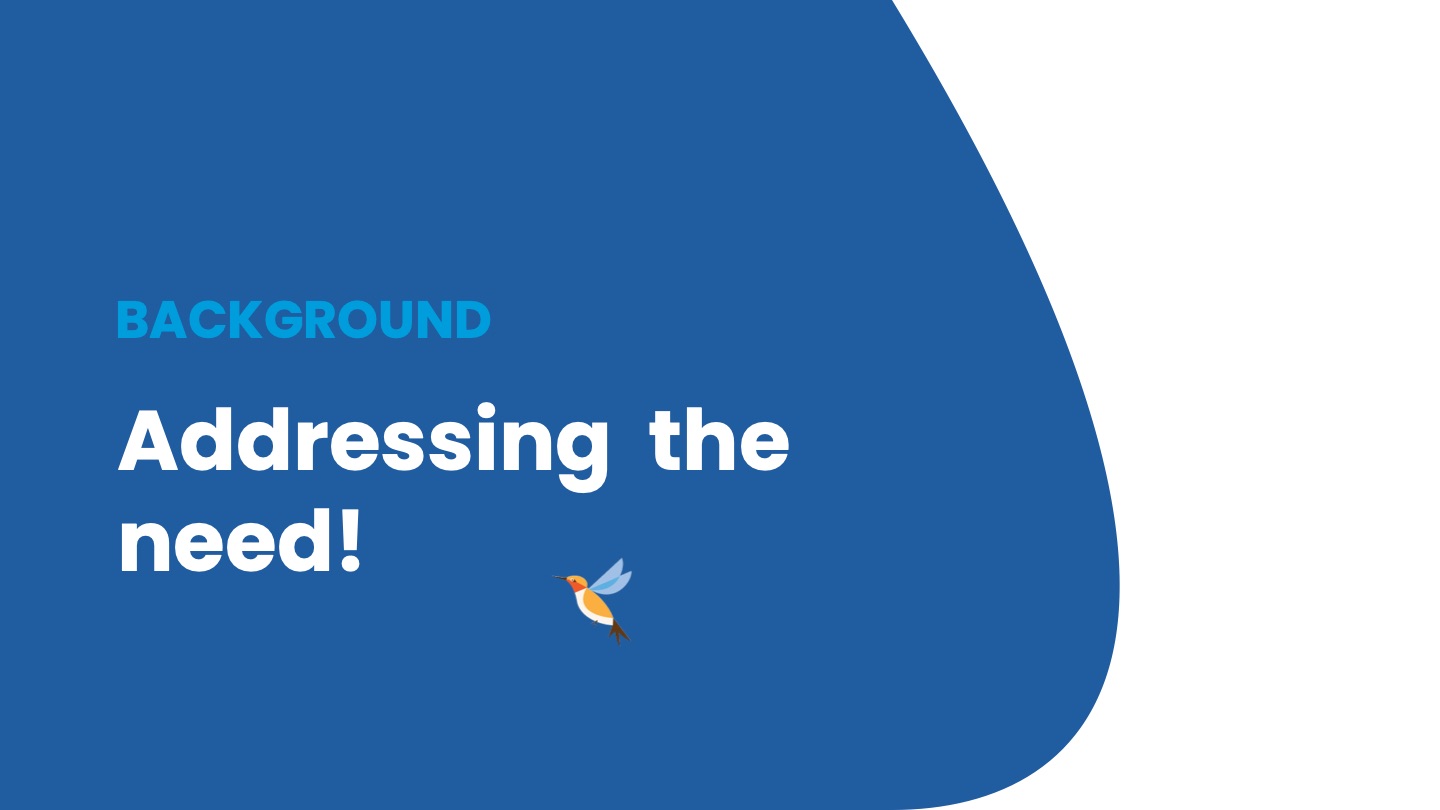 BACKGROUND

Addressing the need!